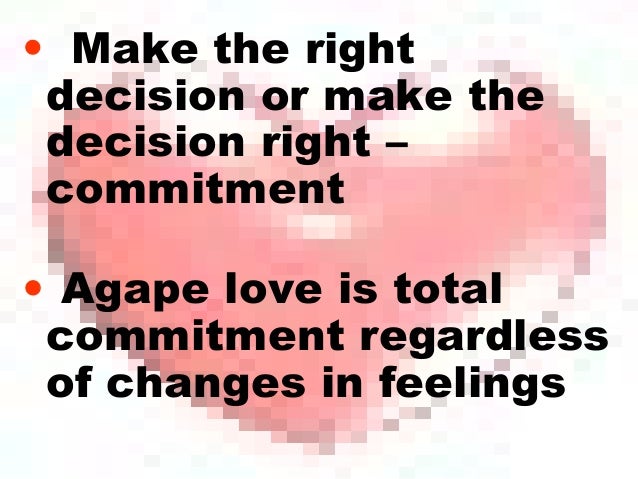 • Make the right decision or make the decision right – commitment

• Agape love is total commitment regardless of changes in feelings